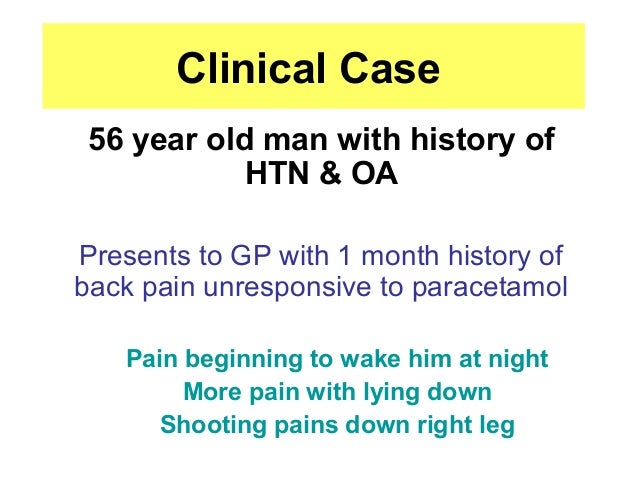 Clinical Case

56 year old man with history of HTN & OA

Presents to GP with 1 month history of back pain unresponsive to paracetamol

Pain beginning to wake him at night
More pain with lying down
Shooting pains down right leg